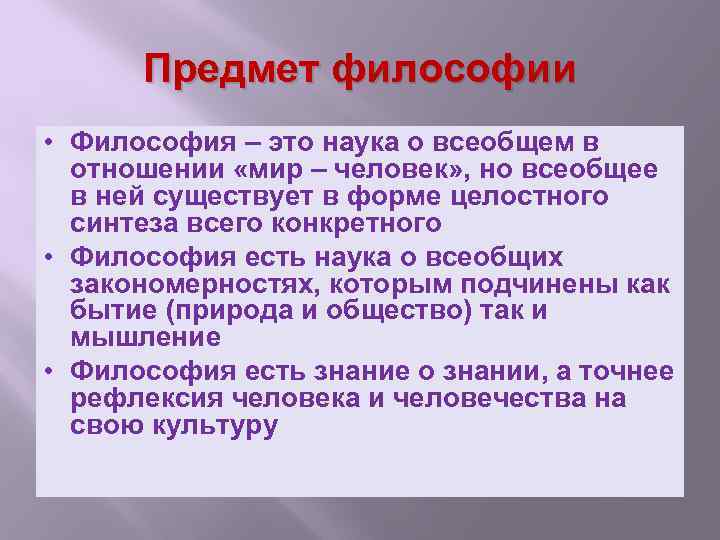 Предмет философии

• Философия – это наука о всеобщем в отношении «мир – человек», но всеобщее в ней существует в форме целостного синтеза всего конкретного
• Философия есть наука о всеобщих закономерностях, которым подчинены как бытие (природа и общество) так и мышление
• Философия есть знание о знании, а точнее рефлексия человека и человечества на свою культуру